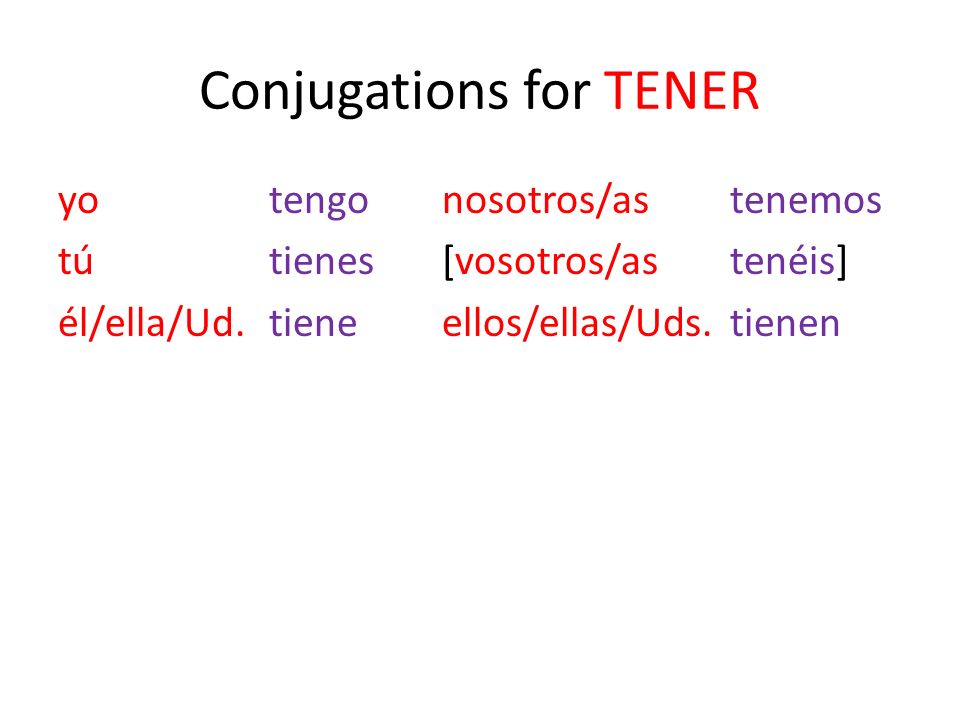 Conjugations for TENER

| | | | |
|---|---|---|---|
| yo | tengo | nosotros/as | tenemos |
| tú | tienes | [vosotros/as | tenéis] |
| él/ella/Ud. | tiene | ellos/ellas/Uds. | tienen |